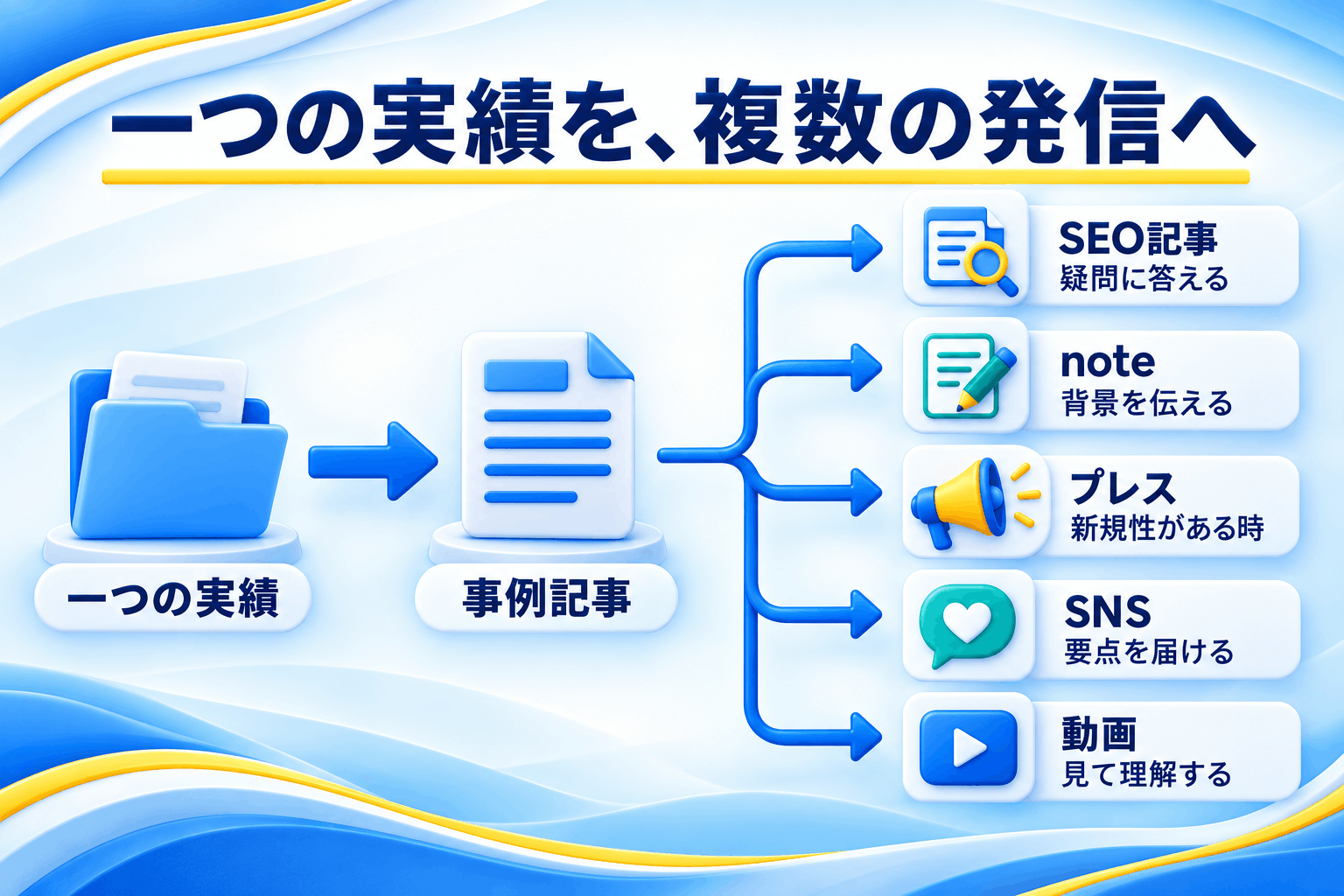 一つの実績を、複数の発信へ

一つの実績

事例記事

SEO記事
疑問に答える

note
背景を伝える

プレス
新規性がある時

SNS
要点を届ける

動画
見て理解する